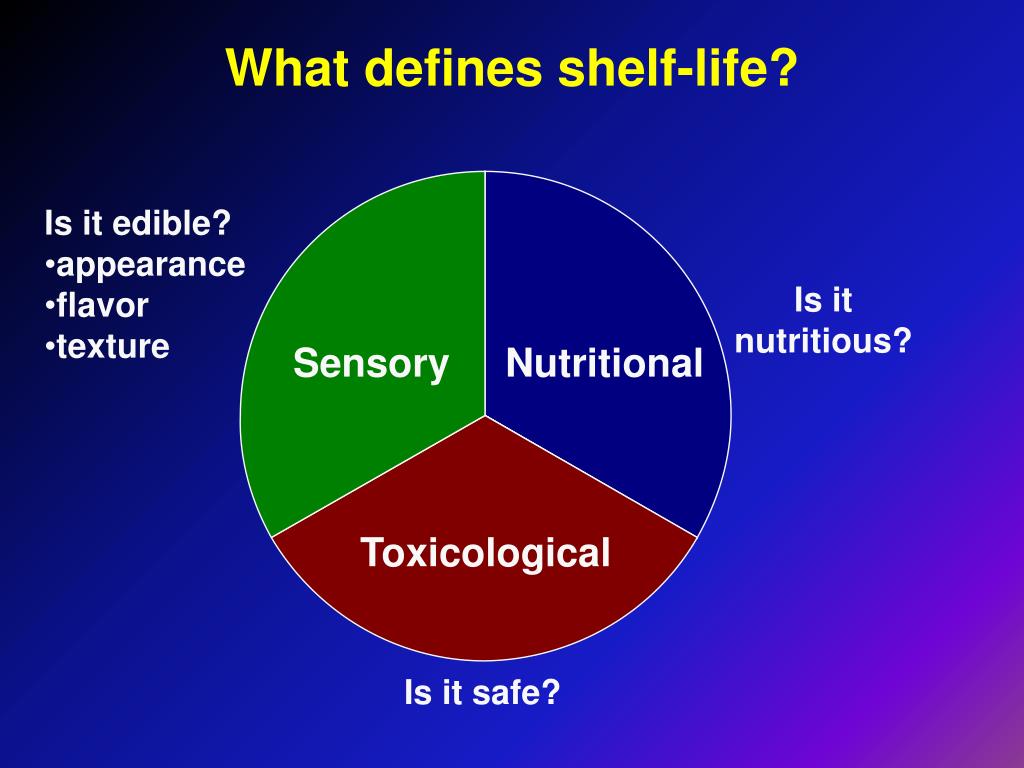 What defines shelf-life?

Is it edible?
•appearance
•flavor
•texture

Sensory

Nutritional

Is it nutritious?

Toxicological

Is it safe?